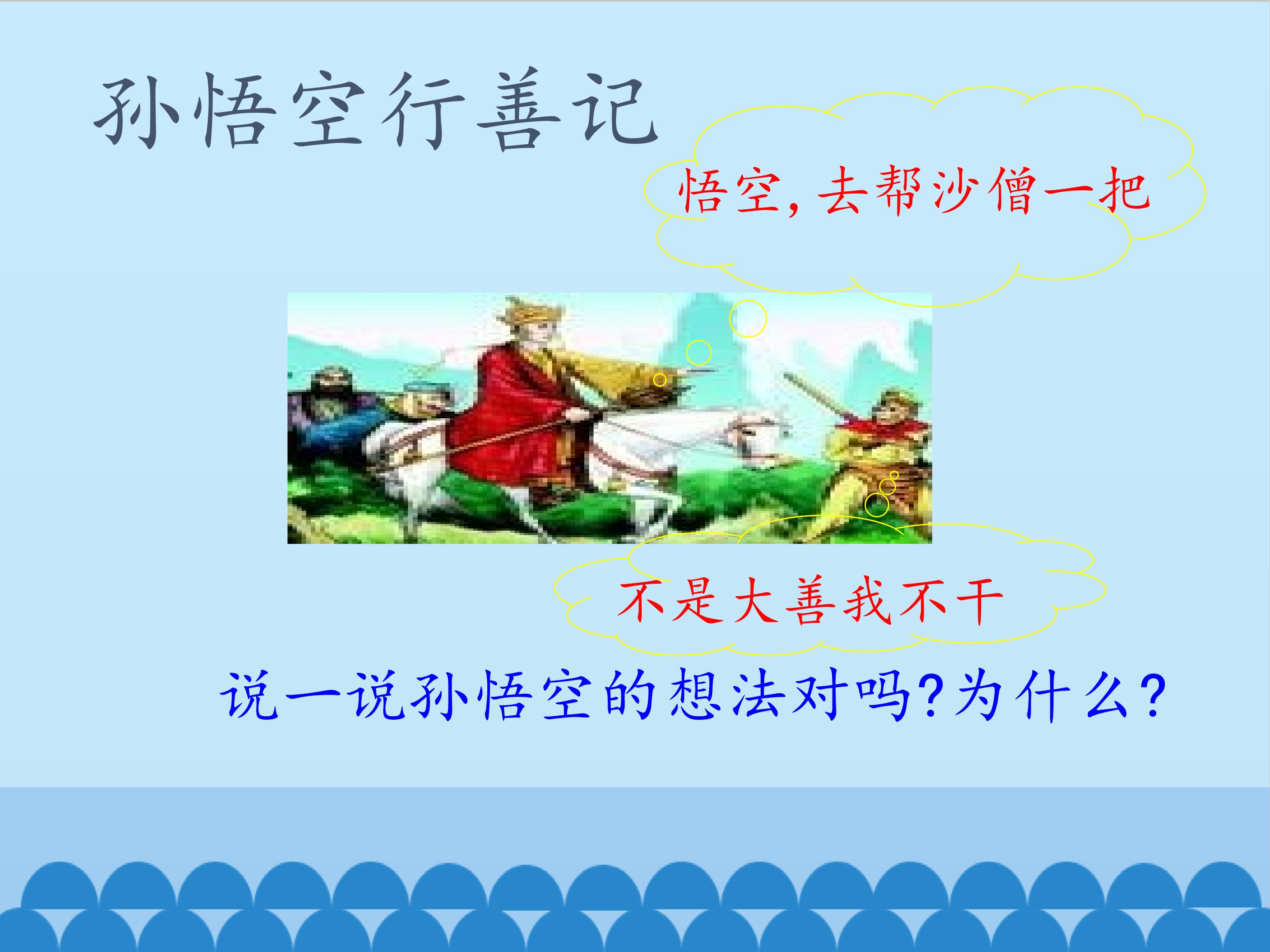 孙悟空行善记

悟空，去帮沙僧一把

不是大善我不干

说一说孙悟空的想法对吗？为什么？